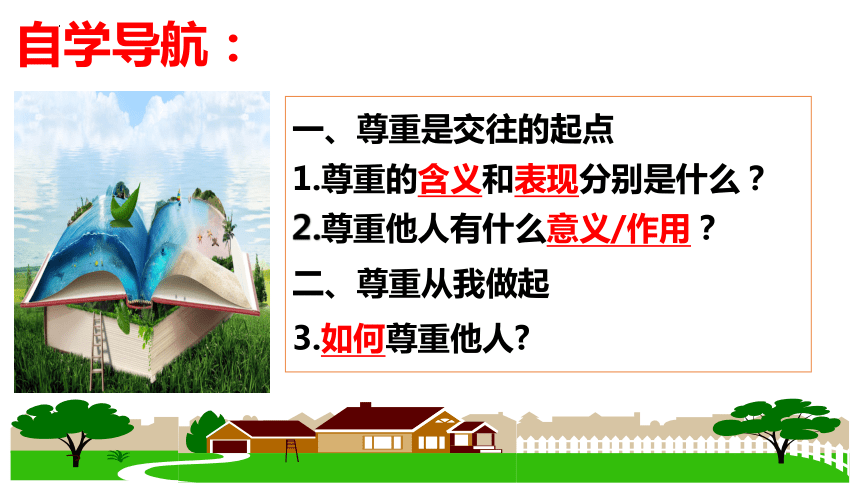 自学导航：

一、尊重是交往的起点

1.尊重的含义和表现分别是什么？

2.尊重他人有什么意义/作用？

二、尊重从我做起

3.如何尊重他人?